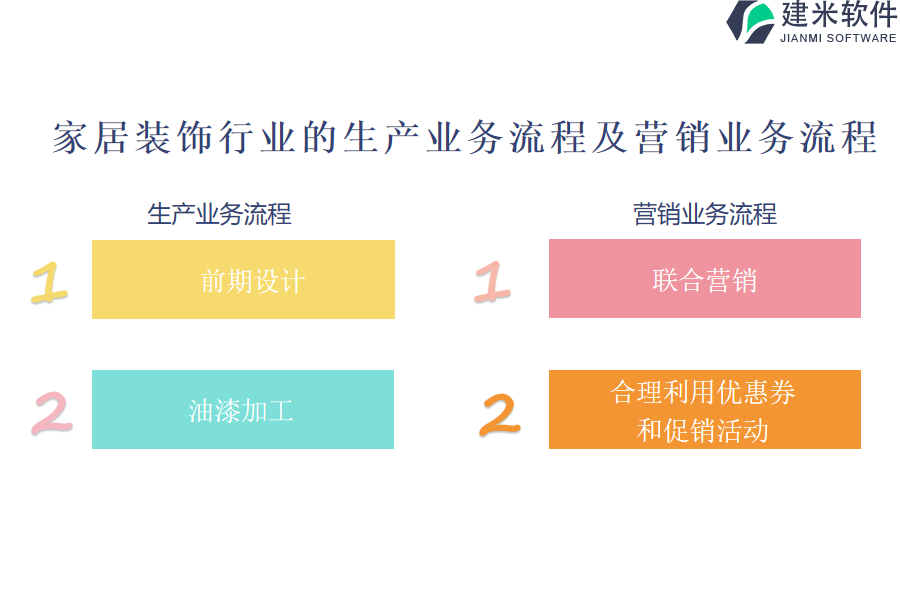 建米软件
JIANMI SOFTWARE

家居装饰行业的生产业务流程及营销业务流程

生产业务流程

1 前期设计

2 油漆加工

营销业务流程

1 联合营销

2 合理利用优惠券和促销活动